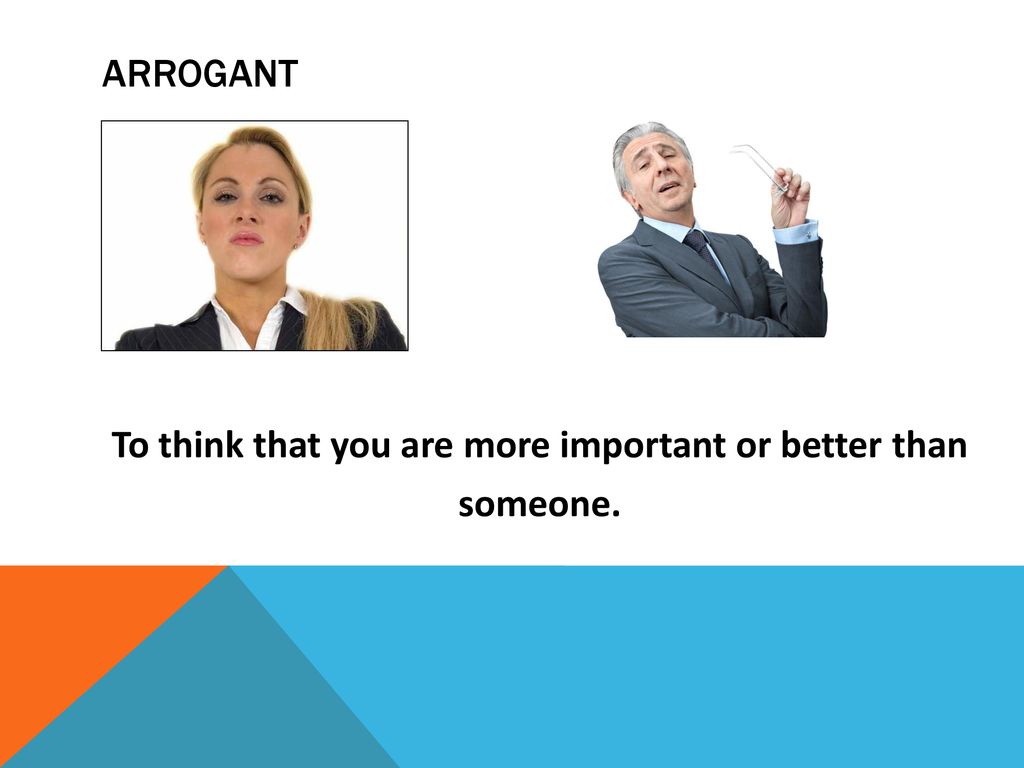 ARROGANT

To think that you are more important or better than someone.